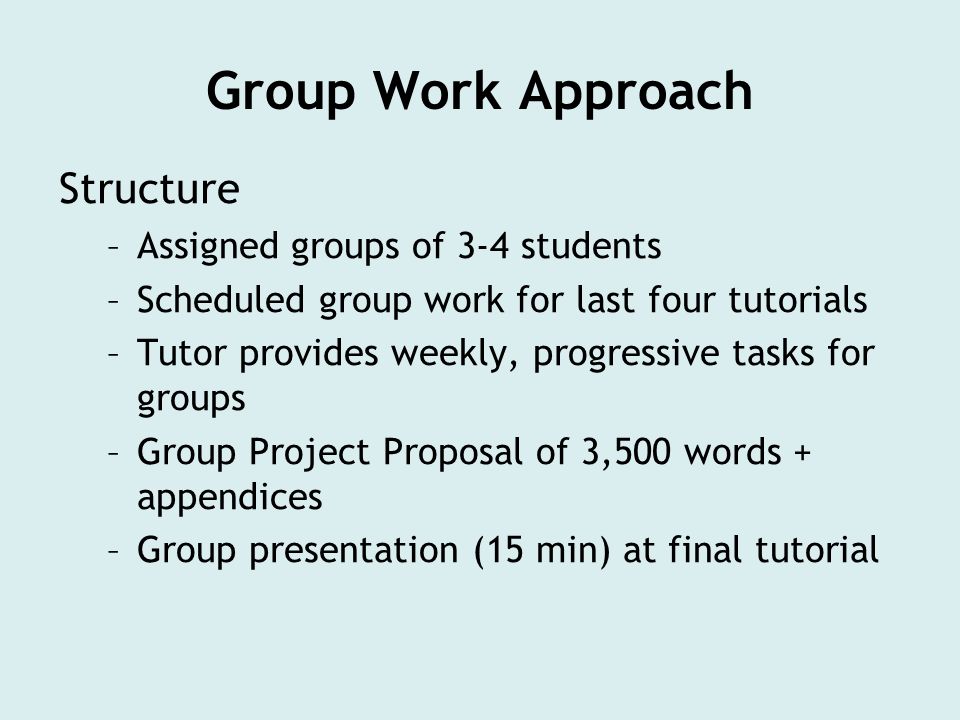 Group Work Approach

Structure

– Assigned groups of 3-4 students
– Scheduled group work for last four tutorials
– Tutor provides weekly, progressive tasks for groups
– Group Project Proposal of 3,500 words + appendices
– Group presentation (15 min) at final tutorial